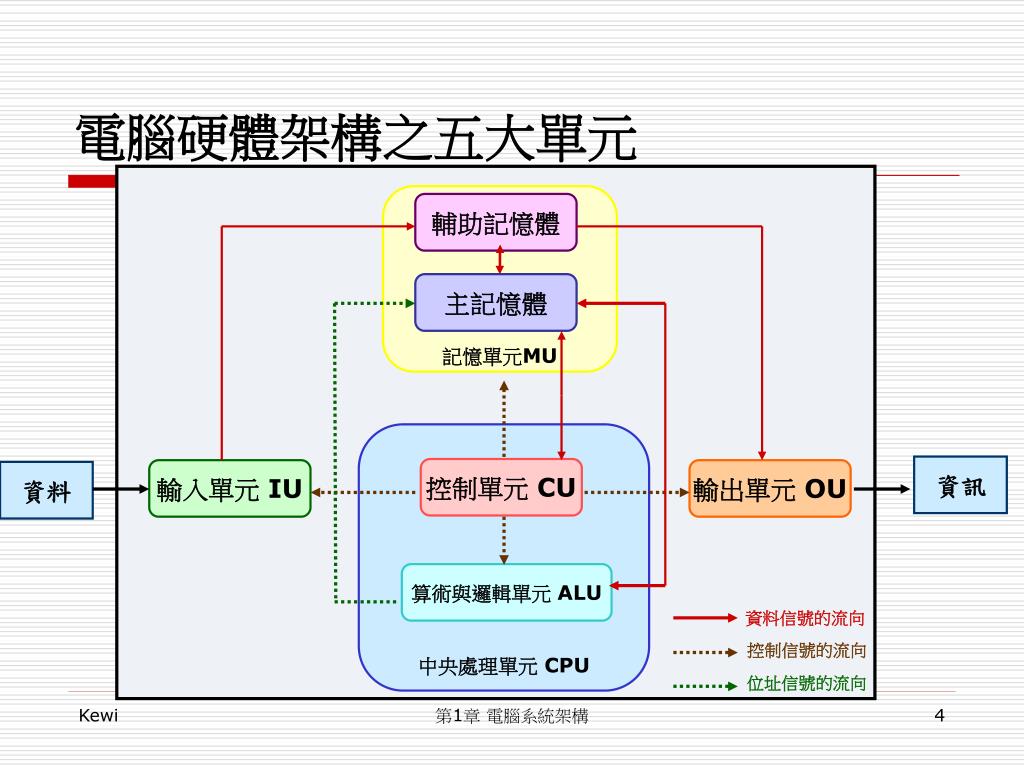 電腦硬體架構之五大單元

輔助記憶體

主記憶體

記憶單元MU

資料

輸入單元 IU

控制單元 CU

輸出單元 OU

資訊

算術與邏輯單元 ALU

中央處理單元 CPU

資料信號的流向

控制信號的流向

位址信號的流向

Kewi

第1章 電腦系統架構

4